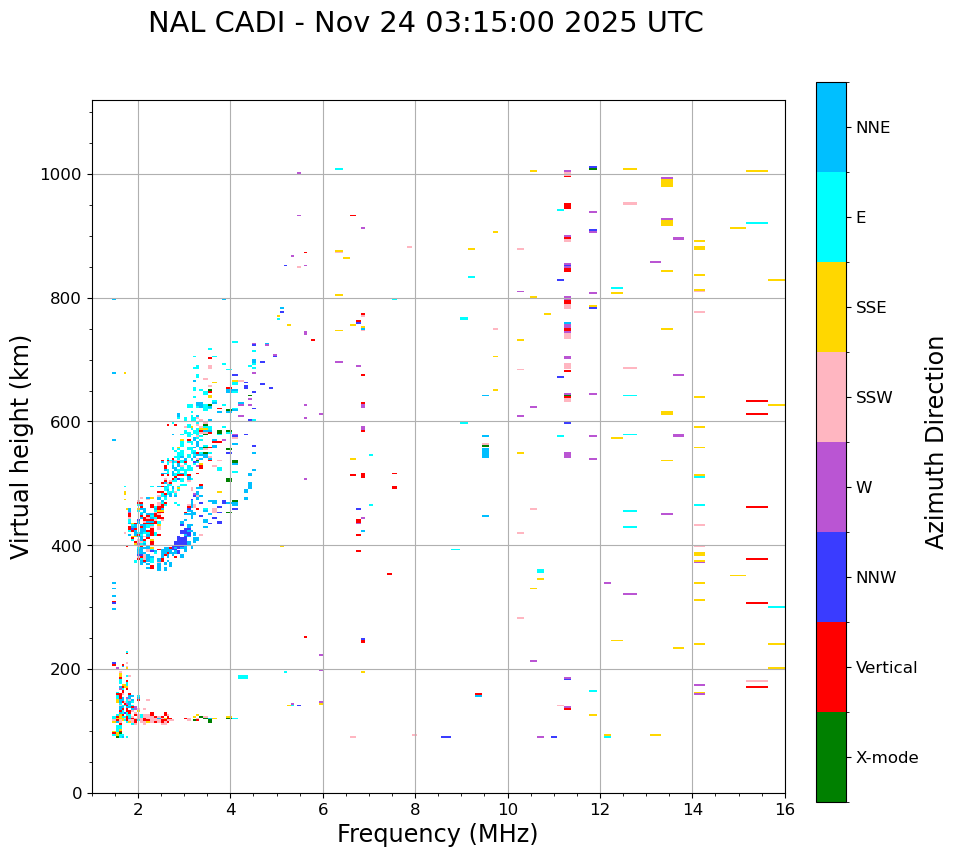 NAL CADI - Nov 24 03:15:00 2025 UTC

Virtual height (km)

1000
800
600
400
200
0

2
4
6
8
10
12
14
16

Frequency (MHz)

NNE
E
SSE
SSW
W
NNW
Vertical
X-mode

Azimuth Direction